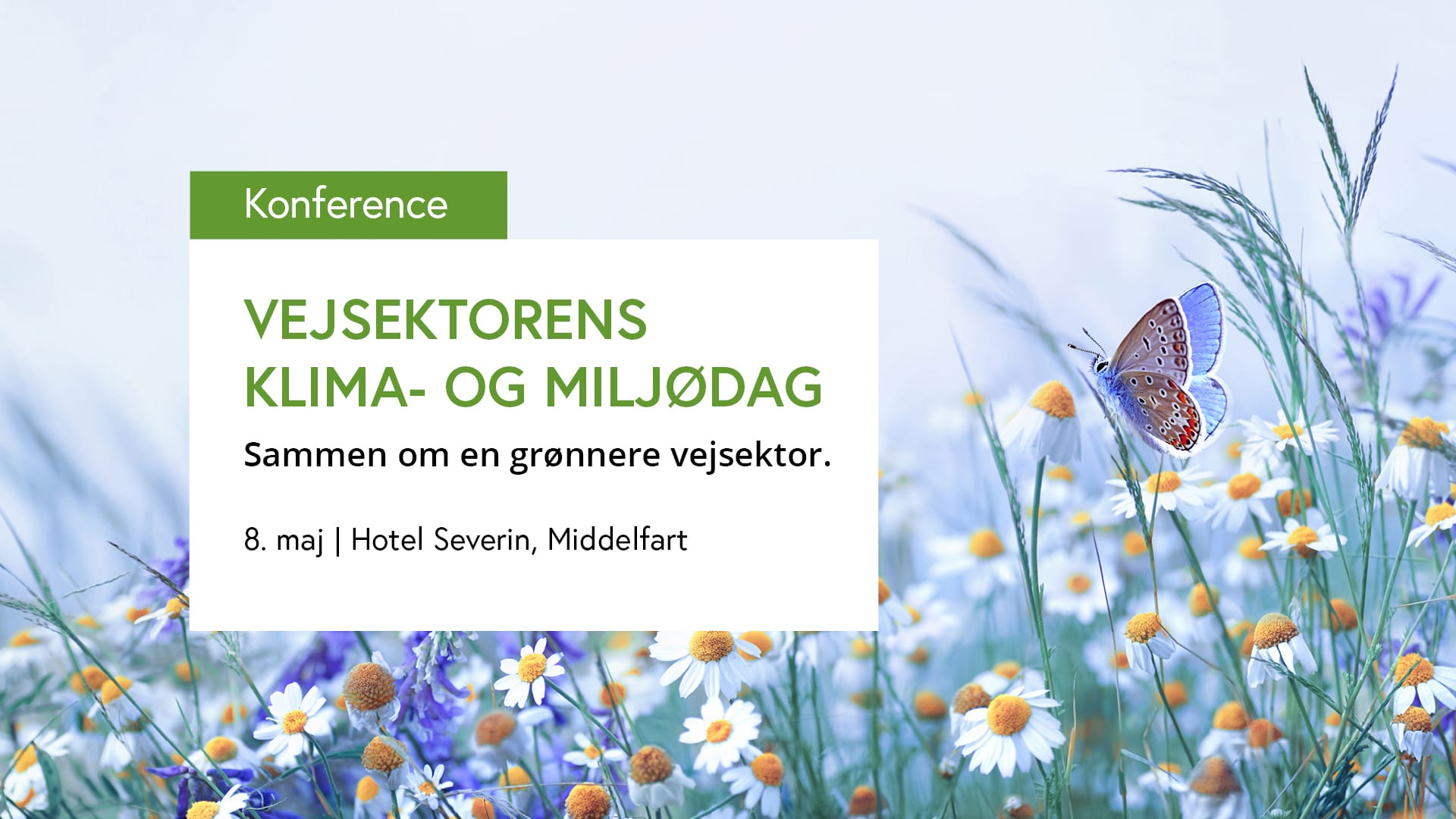 Konference

VEJSEKTORENS KLIMA- OG MILJØDAG

Sammen om en grønnere vejsektor.

8. maj | Hotel Severin, Middelfart